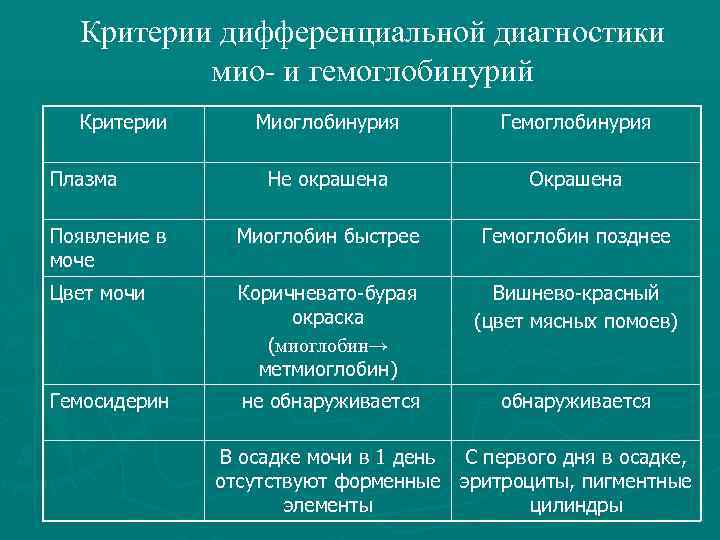 Критерии дифференциальной диагностики мио- и гемоглобинурий

| Критерии | Миоглобинурия | Гемоглобинурия |
|---|---|---|
| Плазма | Не окрашена | Окрашена |
| Появление в моче | Миоглобин быстрее | Гемоглобин позднее |
| Цвет мочи | Коричневато-бурая окраска (миоглобин→ метмиоглобин) | Вишнево-красный (цвет мясных помоев) |
| Гемосидерин | не обнаруживается | обнаруживается |
|  | В осадке мочи в 1 день отсутствуют форменные элементы | С первого дня в осадке, эритроциты, пигментные цилиндры |